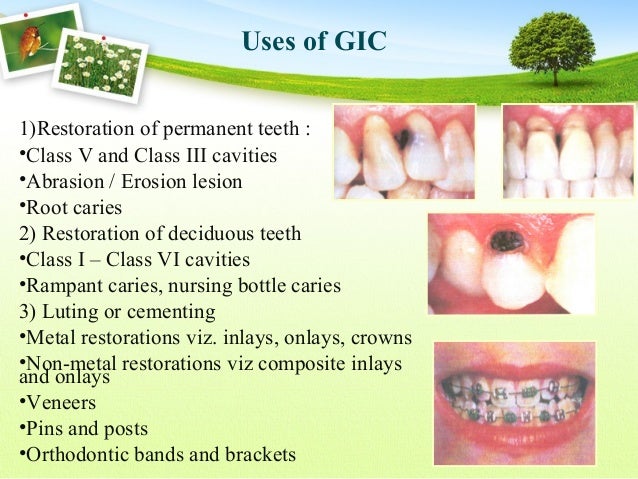 Uses of GIC

1)Restoration of permanent teeth :
•Class V and Class III cavities
•Abrasion / Erosion lesion
•Root caries
2) Restoration of deciduous teeth
•Class I – Class VI cavities
•Rampant caries, nursing bottle caries
3) Luting or cementing
•Metal restorations viz. inlays, onlays, crowns
•Non-metal restorations viz composite inlays and onlays
•Veneers
•Pins and posts
•Orthodontic bands and brackets